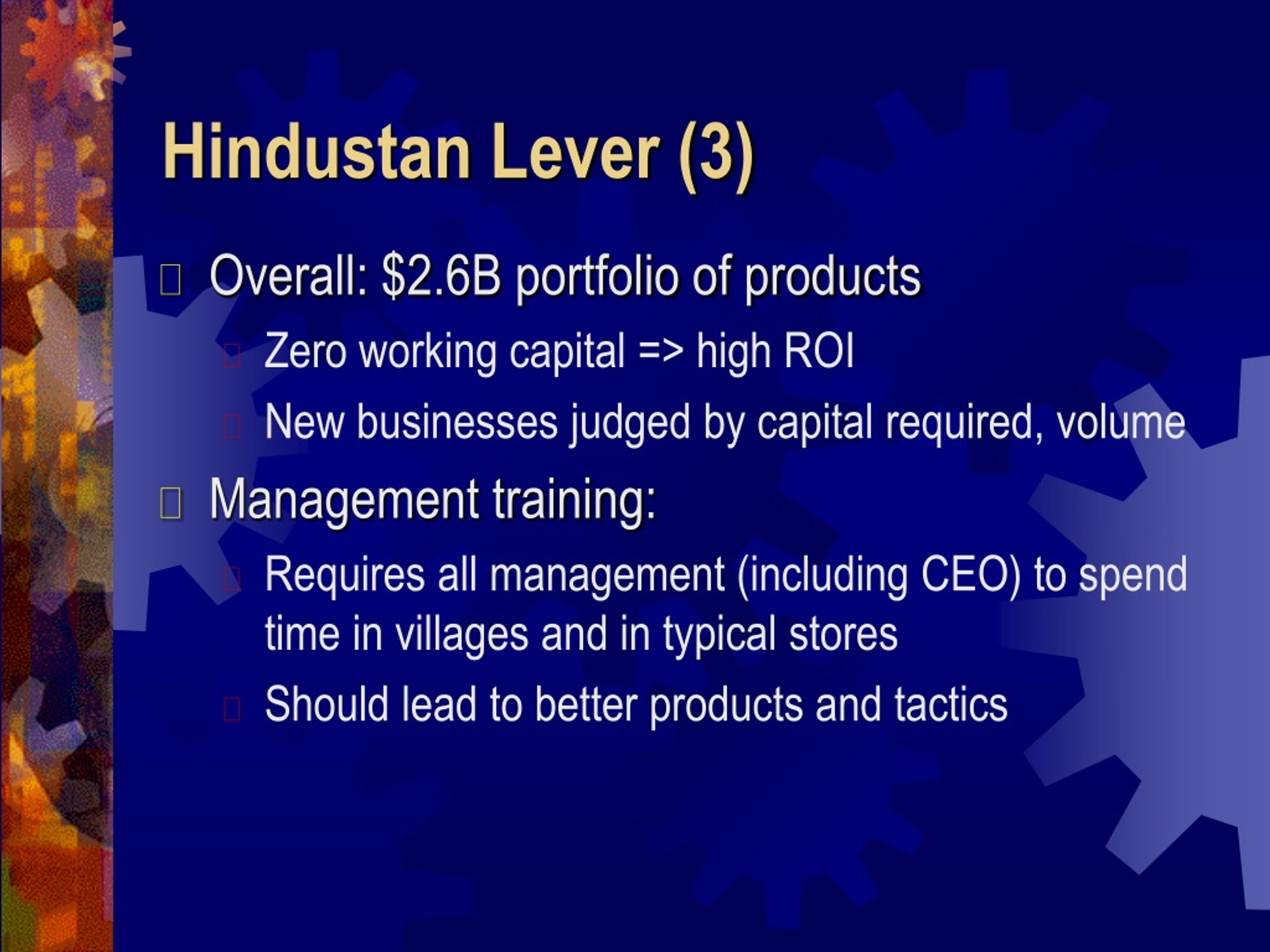 Hindustan Lever (3)

Overall: \$2.6B portfolio of products

Zero working capital => high ROI

New businesses judged by capital required, volume

Management training:

Requires all management (including CEO) to spend time in villages and in typical stores

Should lead to better products and tactics